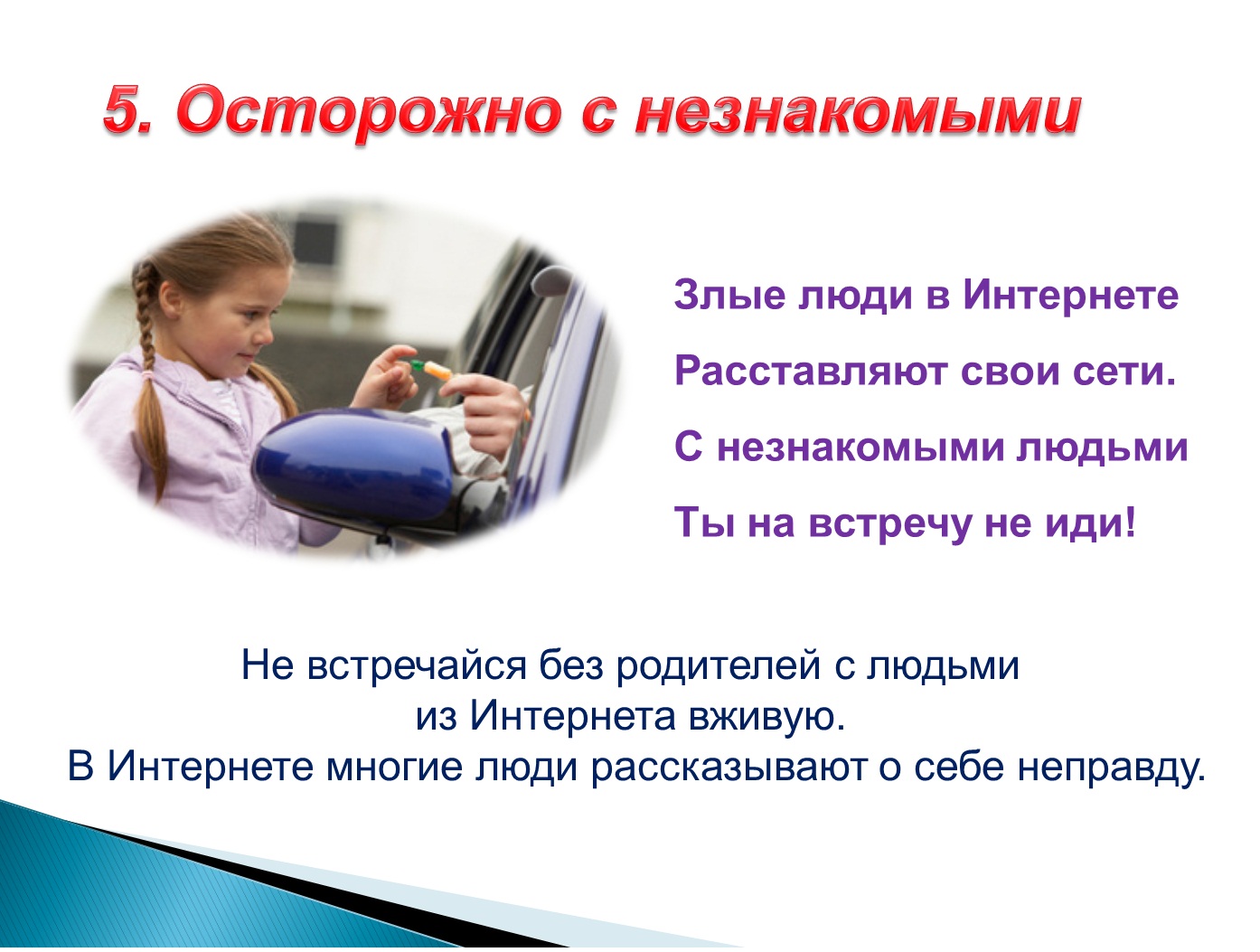 5. Осторожно с незнакомыми

Злые люди в Интернете
Расставляют свои сети.
С незнакомыми людьми
Ты на встречу не иди!

Не встречайся без родителей с людьми из Интернета вживую.
В Интернете многие люди рассказывают о себе неправду.